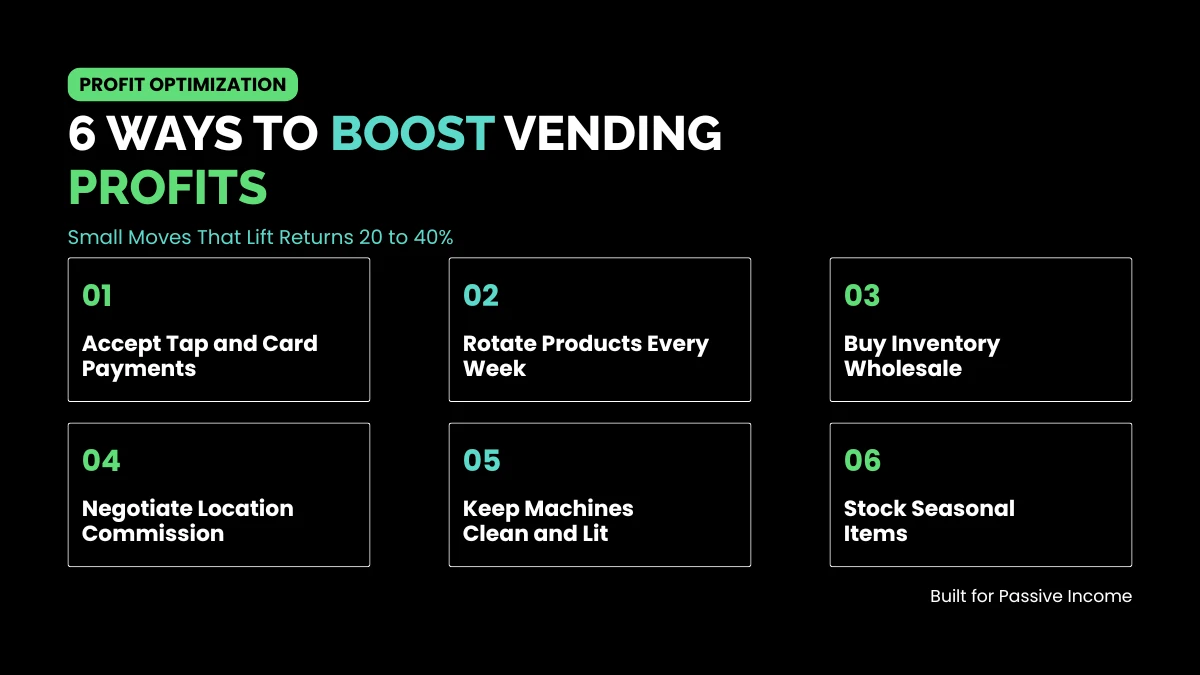 PROFIT OPTIMIZATION

6 WAYS TO BOOST VENDING PROFITS

Small Moves That Lift Returns 20 to 40%

01
Accept Tap and Card Payments

02
Rotate Products Every Week

03
Buy Inventory Wholesale

04
Negotiate Location Commission

05
Keep Machines Clean and Lit

06
Stock Seasonal Items

Built for Passive Income